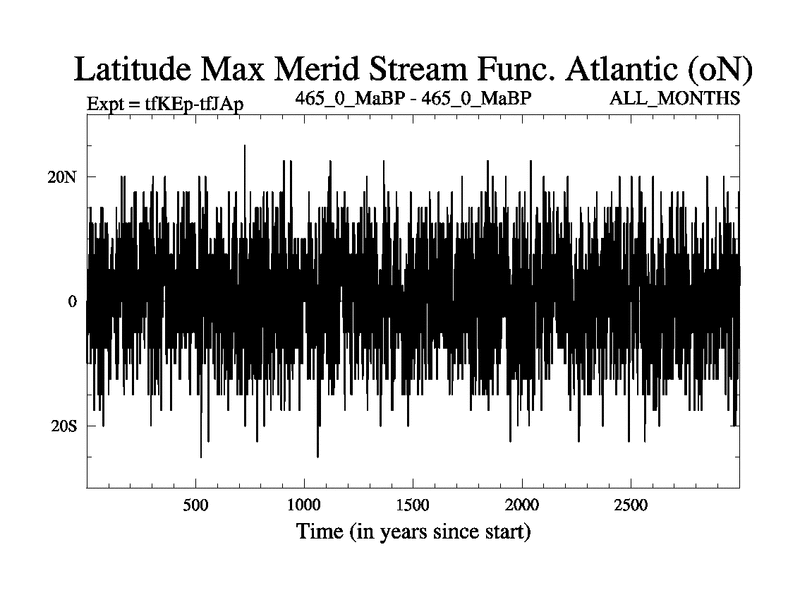 Latitude Max Merid Stream Func. Atlantic (oN)

Expt = tfKEp-tfJAp

465_0_MaBP - 465_0_MaBP

ALL_MONTHS

20N

0

20S

500

1000

1500

2000

2500

Time (in years since start)